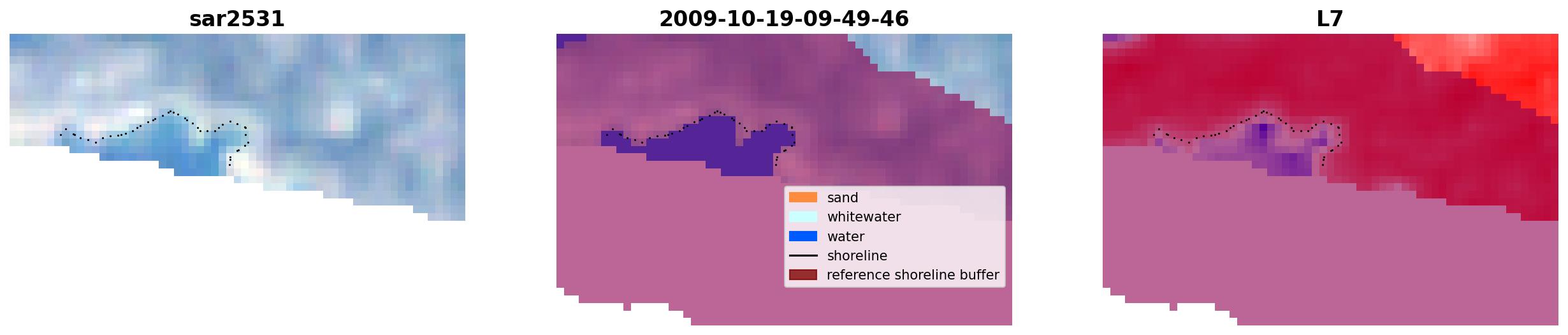 sar2531

2009-10-19-09-49-46

sand
whitewater
water
shoreline
reference shoreline buffer

L7